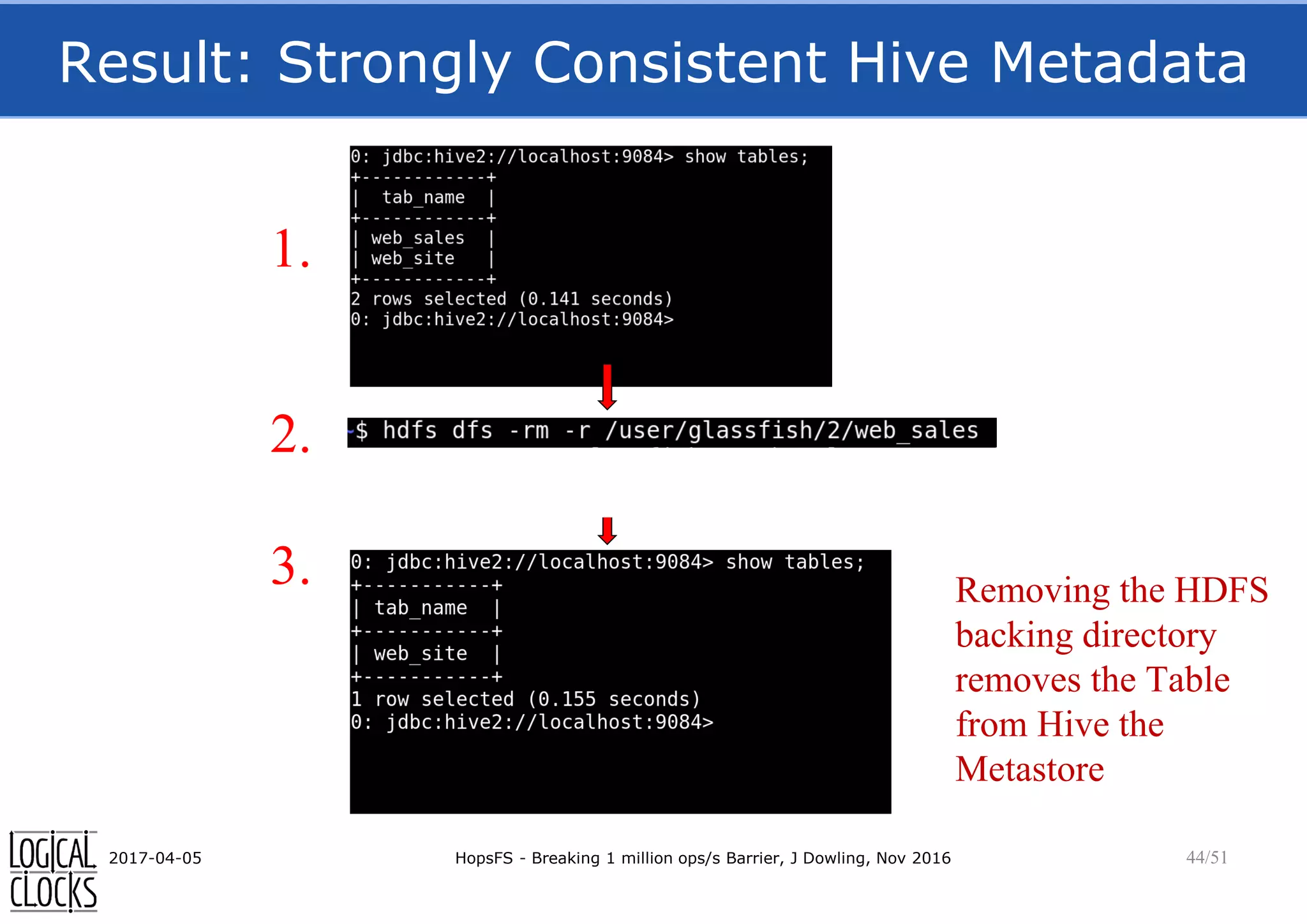 Result: Strongly Consistent Hive Metadata

1.

0: jdbc:hive2://localhost:9084> show tables;
+------------+
| tab_name |
+------------+
| web_sales |
| web_site |
+------------+
2 rows selected (0.141 seconds)
0: jdbc:hive2://localhost:9084>

2.

~$ hdfs dfs -rm -r /user/glassfish/2/web_sales

3.

0: jdbc:hive2://localhost:9084> show tables;
+-----------+
| tab_name |
+-----------+
| web_site |
+-----------+
1 row selected (0.155 seconds)
0: jdbc:hive2://localhost:9084>

Removing the HDFS backing directory removes the Table from Hive the Metastore

LOGICAL CLOCKS 2017-04-05 HopsFS - Breaking 1 million ops/s Barrier, J Dowling, Nov 2016 44/51